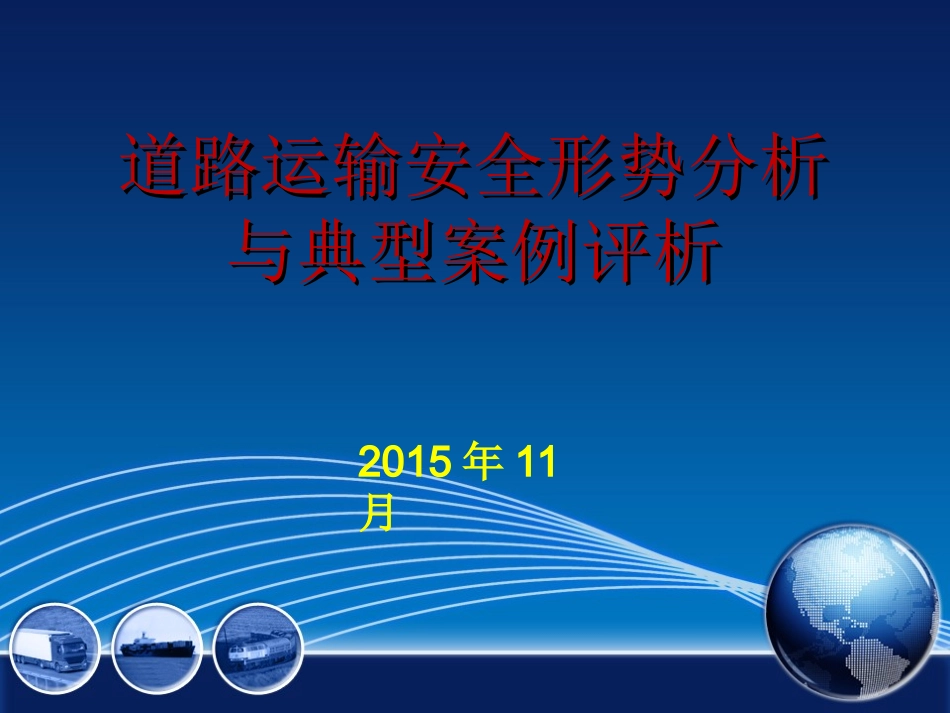 道路运输安全形势分析与典型案例评析

2015 年 11 月